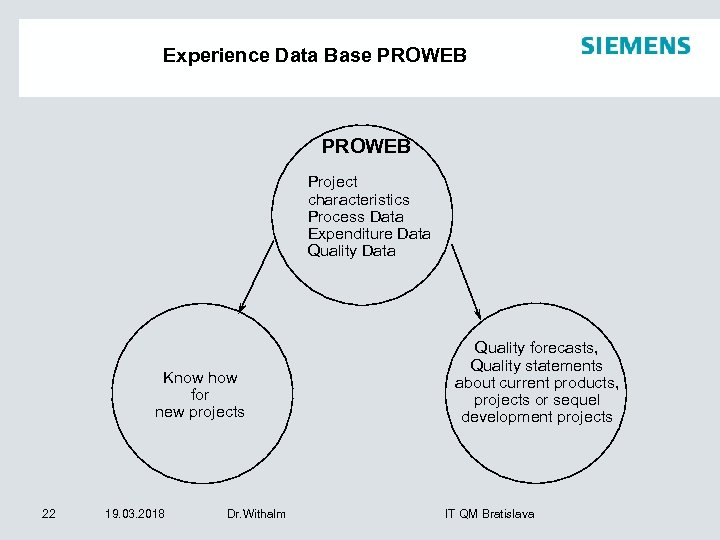 Experience Data Base PROWEB

SIEMENS

PROWEB

Project characteristics
Process Data
Expenditure Data
Quality Data

Know how for new projects

Quality forecasts, Quality statements about current products, projects or sequel development projects

22 19.03.2018 Dr.Withalm IT QM Bratislava